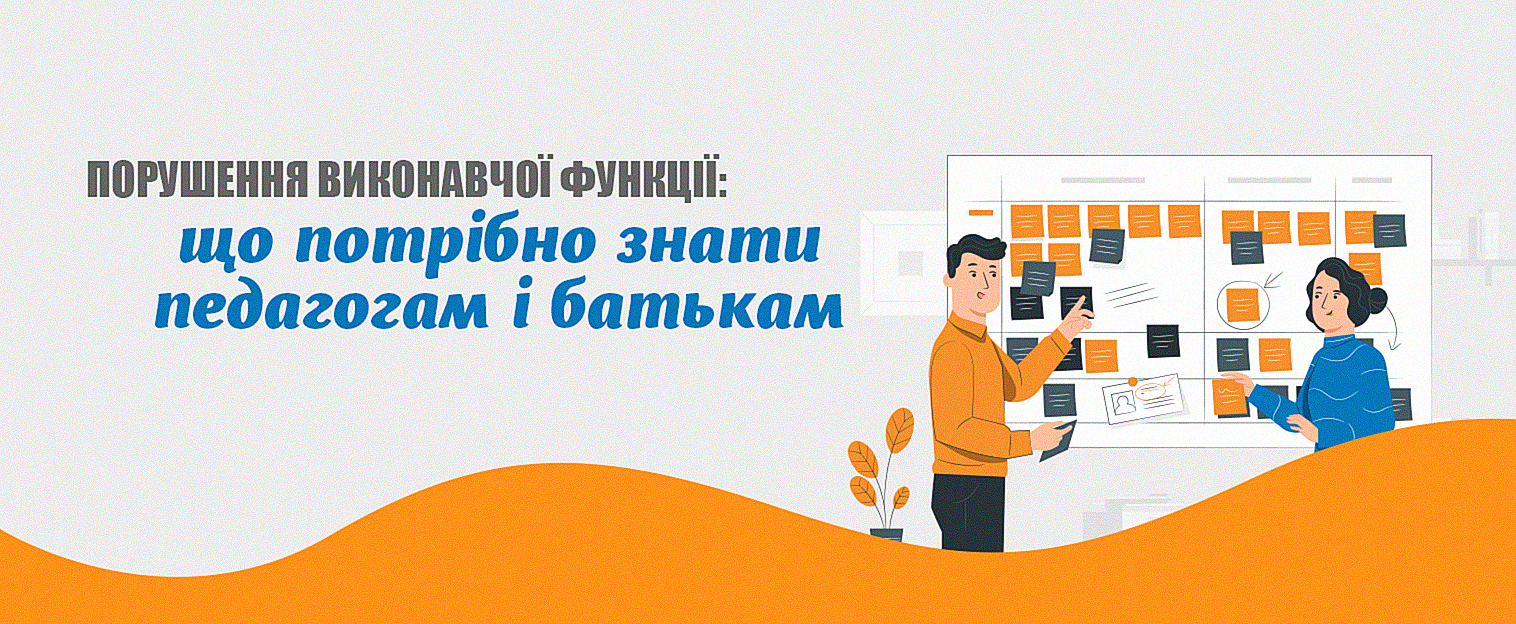 ПОРУШЕННЯ ВИКОНАВЧОЇ ФУНКЦІЇ:
що потрібно знати педагогам і батькам